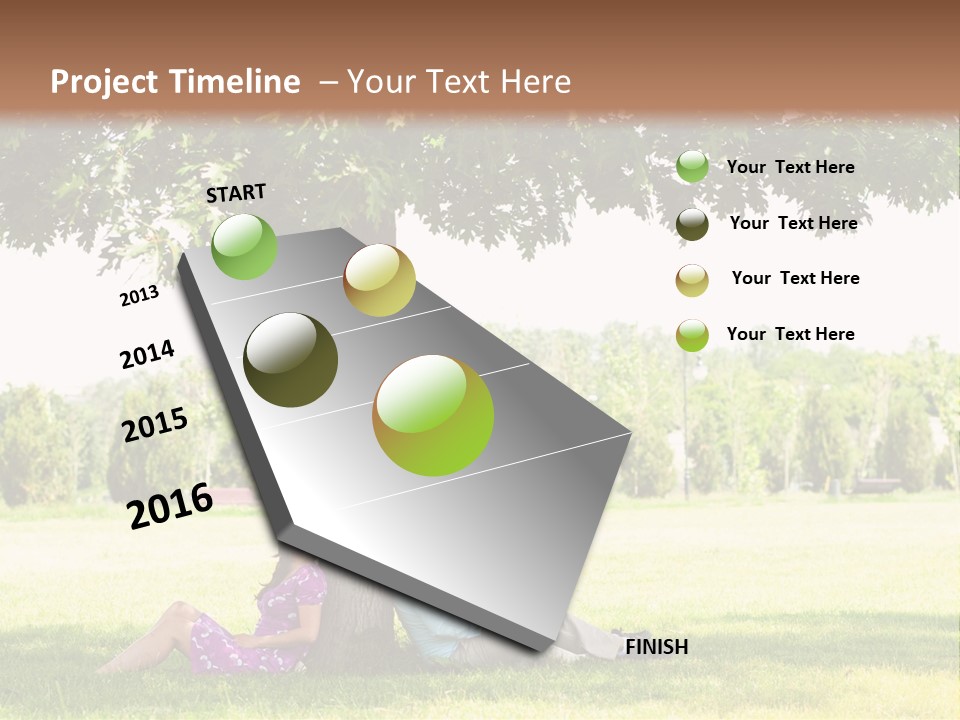 Project Timeline – Your Text Here

START

2013

2014

2015

2016

FINISH

Your Text Here

Your Text Here

Your Text Here

Your Text Here